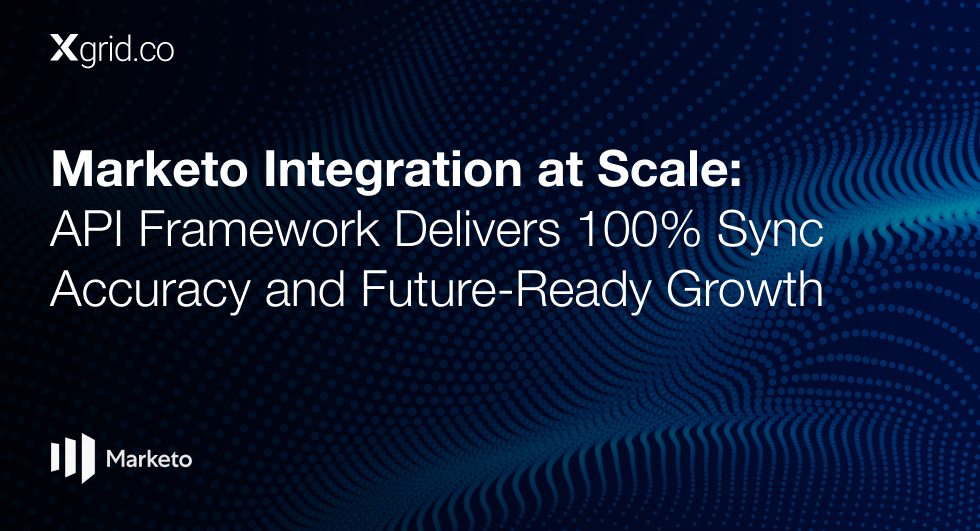 Xgrid.co

Marketo Integration at Scale: API Framework Delivers 100% Sync Accuracy and Future-Ready Growth

Marketo